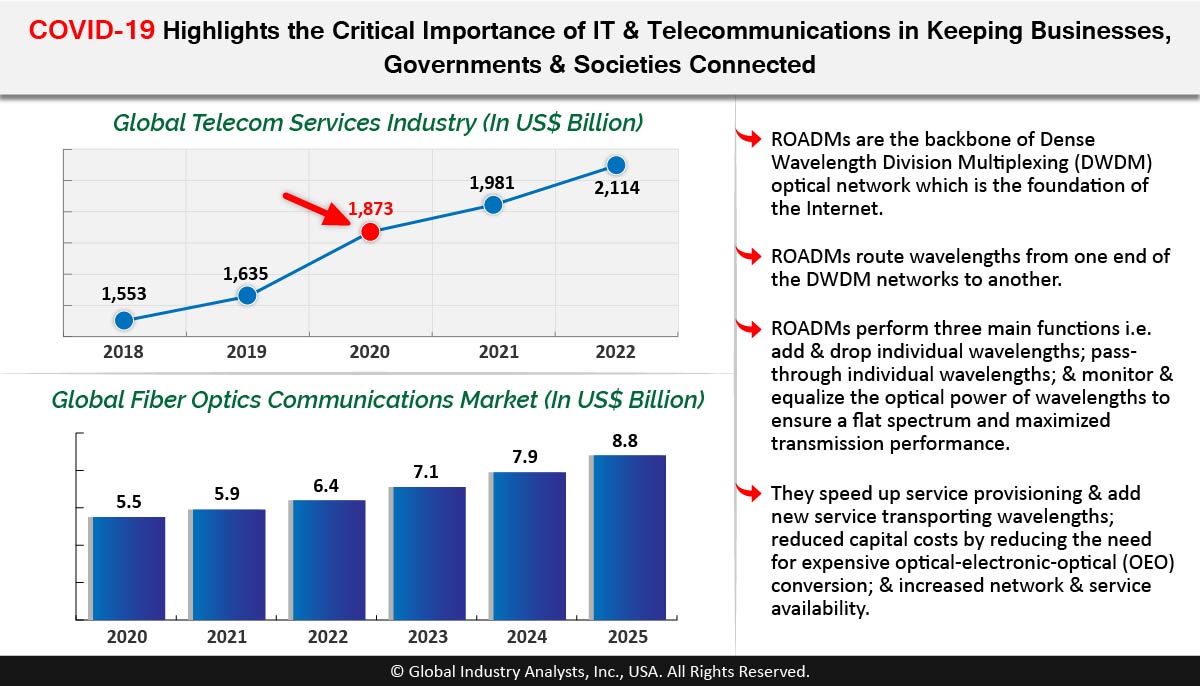 COVID-19 Highlights the Critical Importance of IT & Telecommunications in Keeping Businesses, Governments & Societies Connected

Global Telecom Services Industry (In US$ Billion)

1,553
1,635
1,873
1,981
2,114

2018 2019 2020 2021 2022

Global Fiber Optics Communications Market (In US$ Billion)

5.5
5.9
6.4
7.1
7.9
8.8

2020 2021 2022 2023 2024 2025

ROADMs are the backbone of Dense Wavelength Division Multiplexing (DWDM) optical network which is the foundation of the Internet.

ROADMs route wavelengths from one end of the DWDM networks to another.

ROADMs perform three main functions i.e. add & drop individual wavelengths; pass-through individual wavelengths; & monitor & equalize the optical power of wavelengths to ensure a flat spectrum and maximized transmission performance.

They speed up service provisioning & add new service transporting wavelengths; reduced capital costs by reducing the need for expensive optical-electronic-optical (OEO) conversion; & increased network & service availability.

© Global Industry Analysts, Inc., USA. All Rights Reserved.